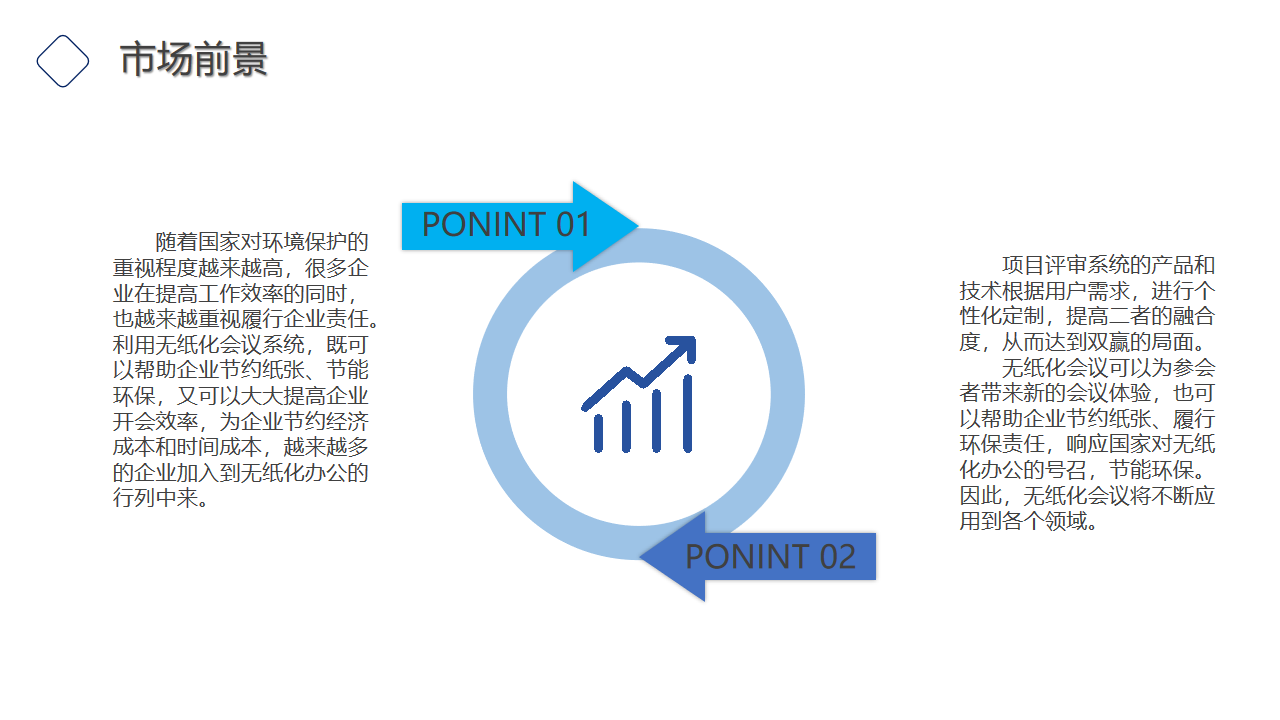 市场前景

随着国家对环境保护的重视程度越来越高，很多企业在提高工作效率的同时，也越来越重视履行企业责任。利用无纸化会议系统，既可以帮助企业节约纸张、节能环保，又可以大大提高企业开会效率，为企业节约经济成本和时间成本，越来越多的企业加入到无纸化办公的行列中来。

PONINT 01

PONINT 02

项目评审系统的产品和技术根据用户需求，进行个性化定制，提高二者的融合度，从而达到双赢的局面。
无纸化会议可以为参会者带来新的会议体验，也可以帮助企业节约纸张、履行环保责任，响应国家对无纸化办公的号召，节能环保。因此，无纸化会议将不断应用到各个领域。